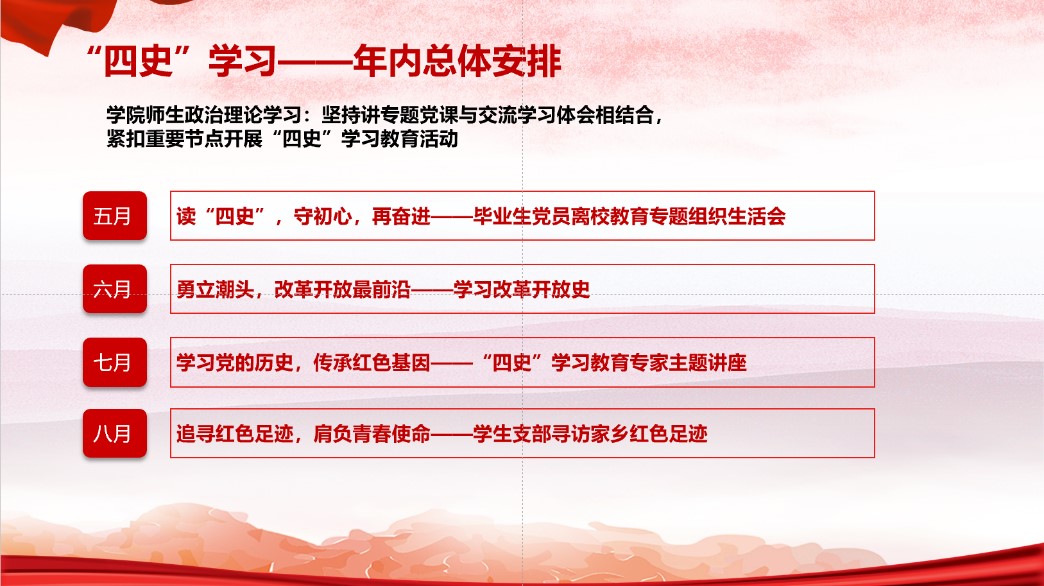 “四史”学习——年内总体安排

学院师生政治理论学习：坚持讲专题党课与交流学习体会相结合，紧扣重要节点开展“四史”学习教育活动

五月

读“四史”，守初心，再奋进——毕业生党员离校教育专题组织生活会

六月

勇立潮头，改革开放最前沿——学习改革开放史

七月

学习党的历史，传承红色基因——“四史”学习教育专家主题讲座

八月

追寻红色足迹，肩负青春使命——学生支部寻访家乡红色足迹